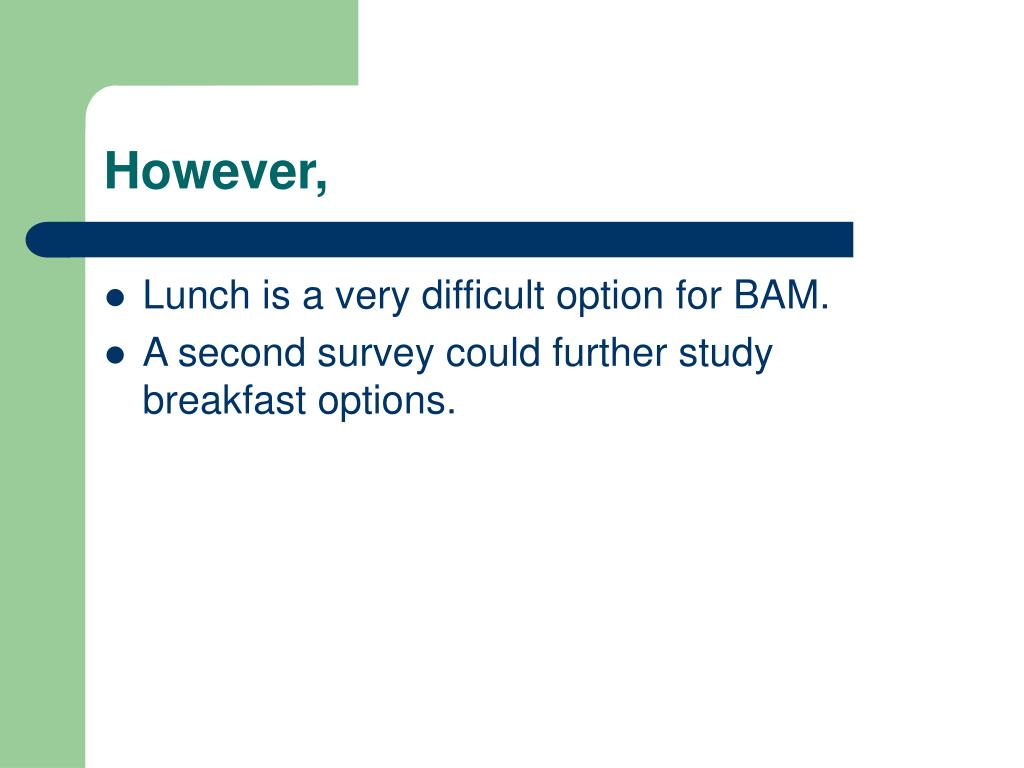 However,

- Lunch is a very difficult option for BAM.
- A second survey could further study breakfast options.